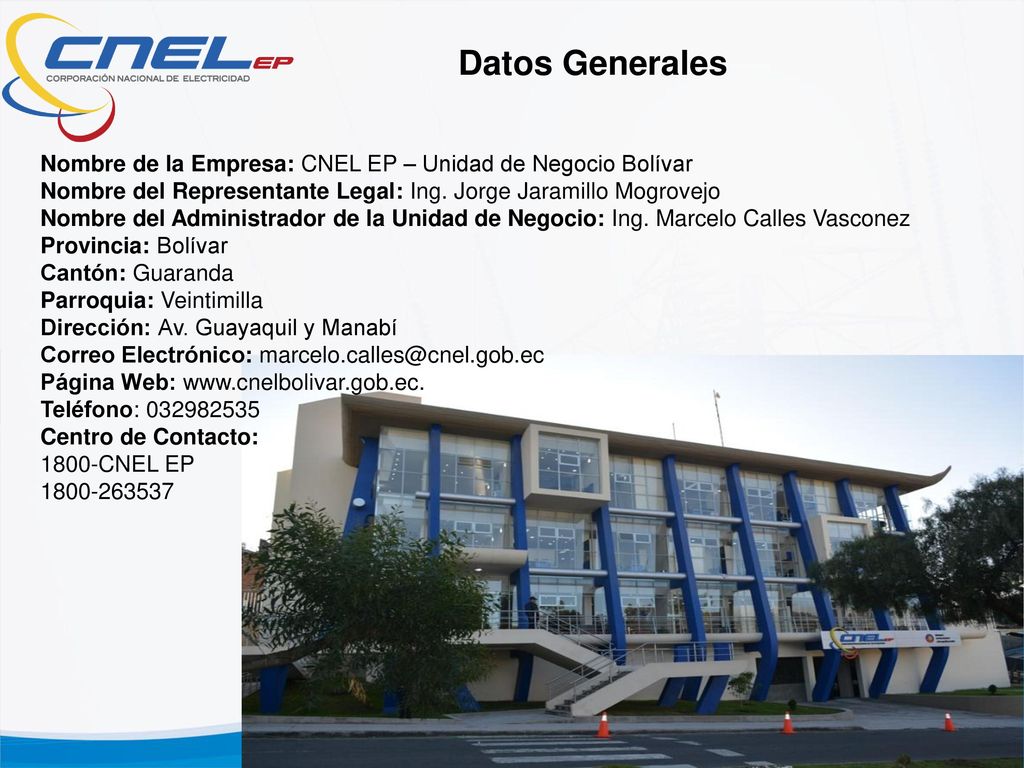 CNEL EP
CORPORACIÓN NACIONAL DE ELECTRICIDAD

Datos Generales

Nombre de la Empresa: CNEL EP – Unidad de Negocio Bolívar
Nombre del Representante Legal: Ing. Jorge Jaramillo Mogrovejo
Nombre del Administrador de la Unidad de Negocio: Ing. Marcelo Calles Vasconez
Provincia: Bolívar
Cantón: Guaranda
Parroquia: Veintimilla
Dirección: Av. Guayaquil y Manabí
Correo Electrónico: marcelo.calles@cnel.gob.ec
Página Web: www.cnelbolivar.gob.ec.
Teléfono: 032982535
Centro de Contacto:
1800-CNEL EP
1800-263537

CNEL EP